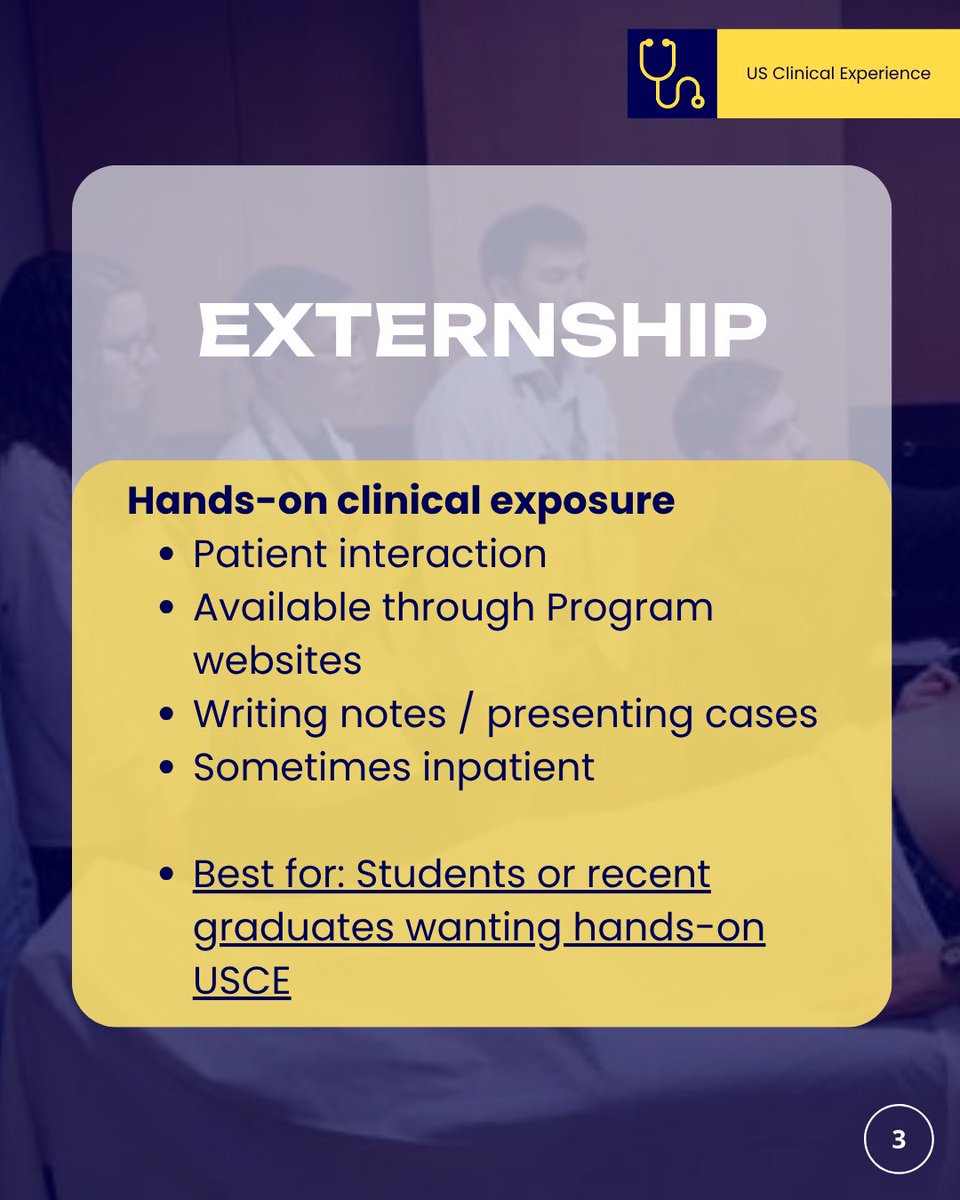 US Clinical Experience

EXTERNSHIP

Hands-on clinical exposure
- Patient interaction
- Available through Program websites
- Writing notes / presenting cases
- Sometimes inpatient

- Best for: Students or recent graduates wanting hands-on USCE

3